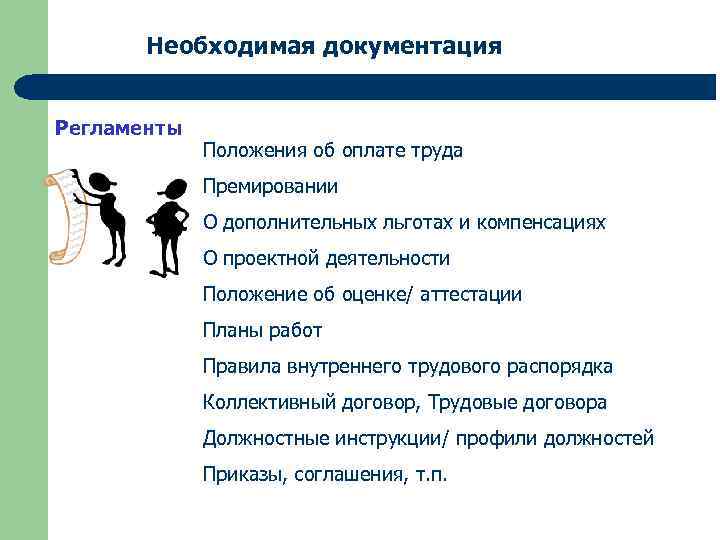 Необходимая документация

Регламенты

Положения об оплате труда

Премировании

О дополнительных льготах и компенсациях

О проектной деятельности

Положение об оценке/ аттестации

Планы работ

Правила внутреннего трудового распорядка

Коллективный договор, Трудовые договора

Должностные инструкции/ профили должностей

Приказы, соглашения, т.п.